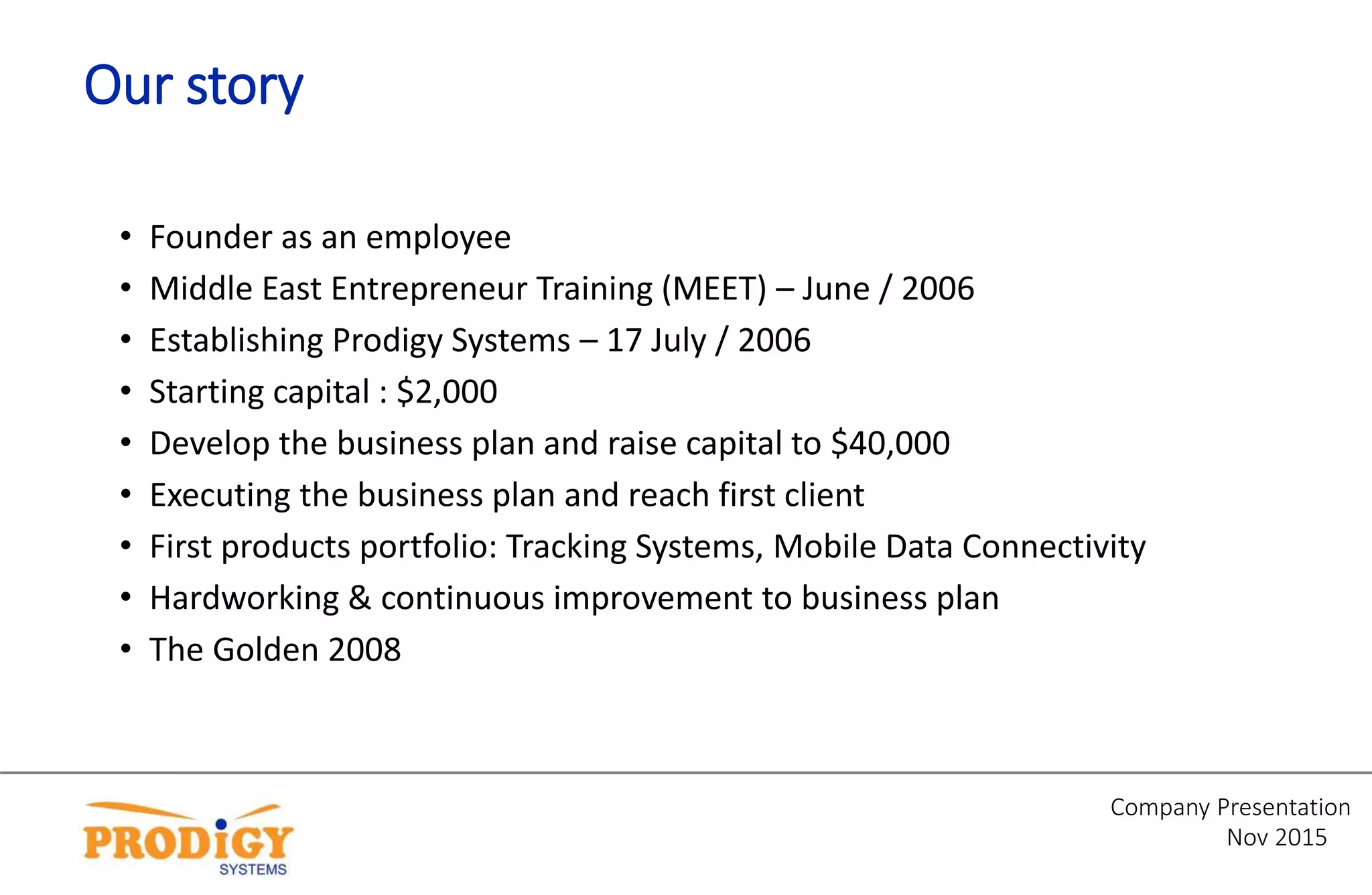 Our story

• Founder as an employee
• Middle East Entrepreneur Training (MEET) – June / 2006
• Establishing Prodigy Systems – 17 July / 2006
• Starting capital : \$2,000
• Develop the business plan and raise capital to \$40,000
• Executing the business plan and reach first client
• First products portfolio: Tracking Systems, Mobile Data Connectivity
• Hardworking & continuous improvement to business plan
• The Golden 2008

PRODiGY SYSTEMS

Company Presentation
Nov 2015